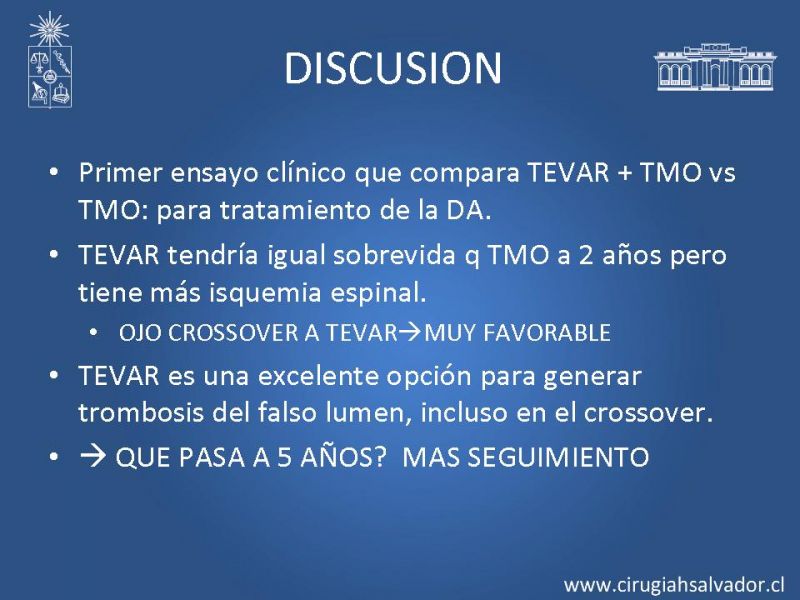 DISCUSION

• Primer ensayo clínico que compara TEVAR + TMO vs TMO: para tratamiento de la DA.
• TEVAR tendría igual sobrevida q TMO a 2 años pero tiene más isquemia espinal.
  • OJO CROSSOVER A TEVAR→MUY FAVORABLE
• TEVAR es una excelente opción para generar trombosis del falso lumen, incluso en el crossover.
• → QUE PASA A 5 AÑOS? MAS SEGUIMIENTO

www.cirugiahsalvador.cl